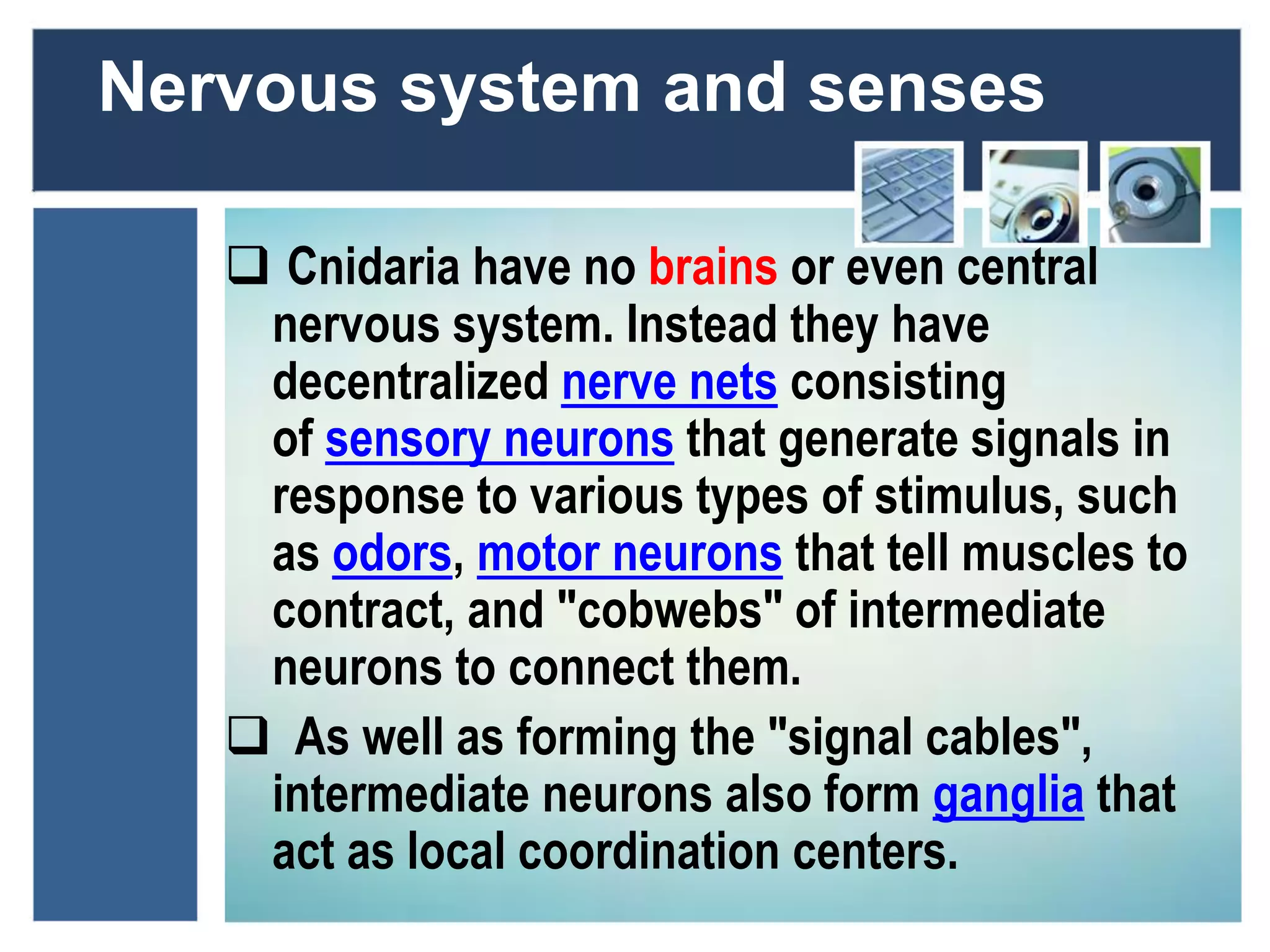 Nervous system and senses

❑ Cnidaria have no brains or even central nervous system. Instead they have decentralized nerve nets consisting of sensory neurons that generate signals in response to various types of stimulus, such as odors, motor neurons that tell muscles to contract, and "cobwebs" of intermediate neurons to connect them.

❑ As well as forming the "signal cables", intermediate neurons also form ganglia that act as local coordination centers.